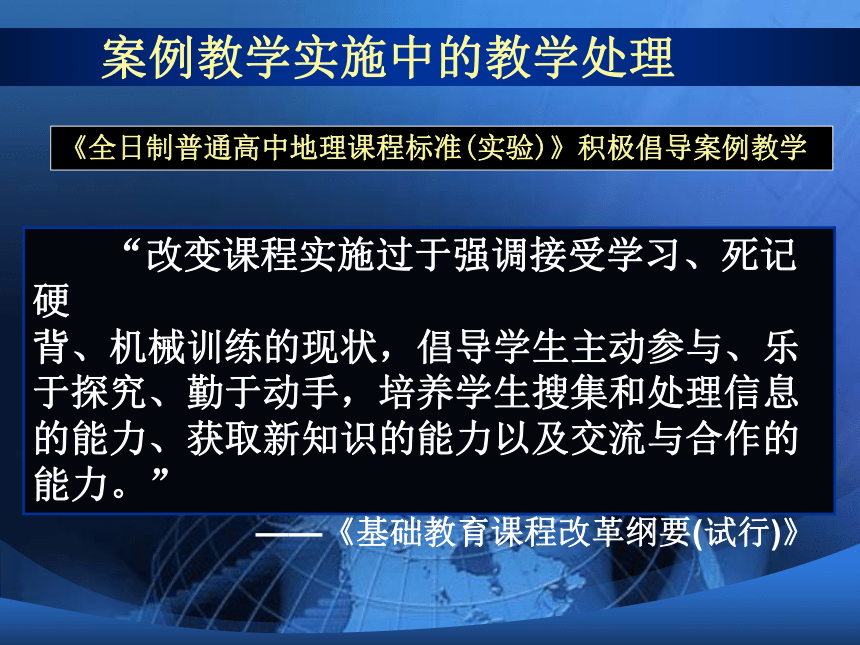 案例教学实施中的教学处理

《全日制普通高中地理课程标准(实验)》积极倡导案例教学

“改变课程实施过于强调接受学习、死记硬背、机械训练的现状，倡导学生主动参与、乐于探究、勤于动手，培养学生搜集和处理信息的能力、获取新知识的能力以及交流与合作的能力。”

——《基础教育课程改革纲要(试行)》